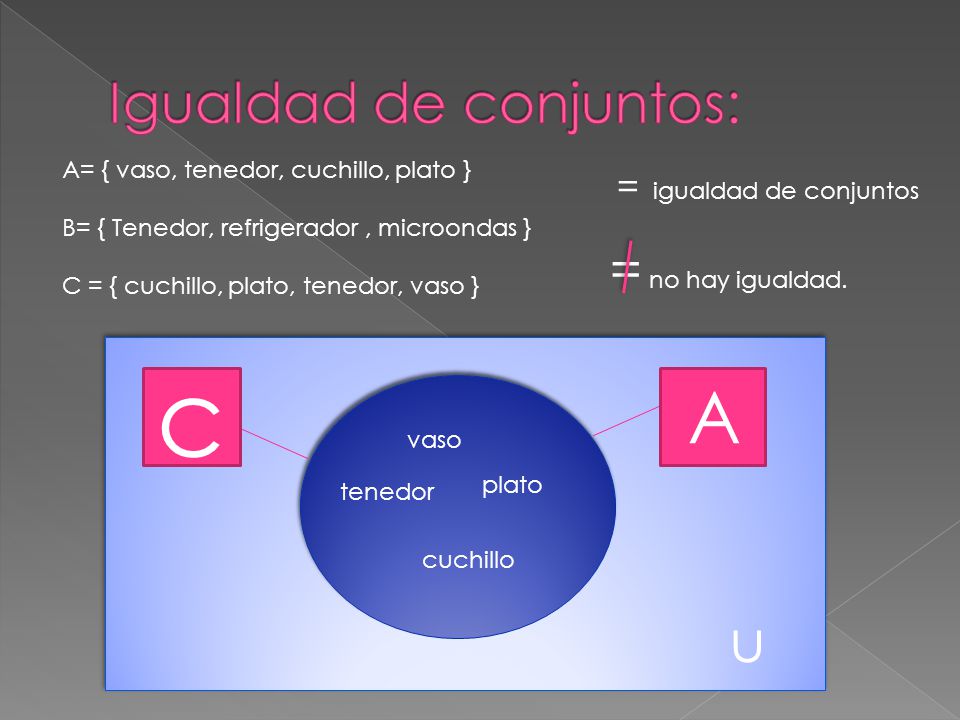 Igualdad de conjuntos:

A= { vaso, tenedor, cuchillo, plato }

B= { Tenedor, refrigerador , microondas }

C = { cuchillo, plato, tenedor, vaso }

= igualdad de conjuntos

$\neq$ no hay igualdad.

C

A

vaso

tenedor

plato

cuchillo

U